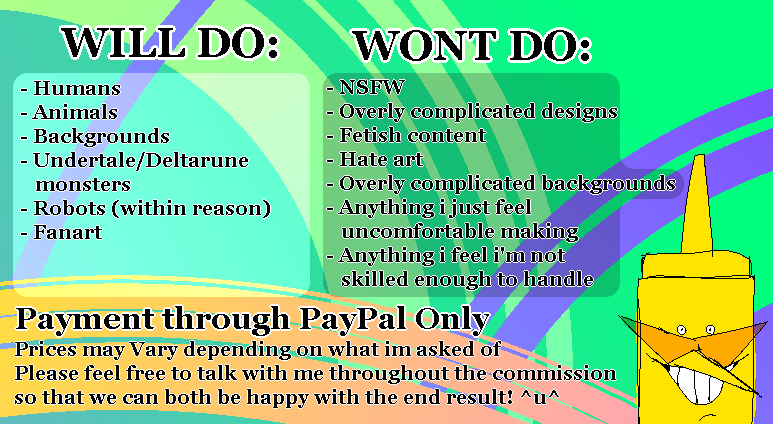 WILL DO:

- Humans
- Animals
- Backgrounds
- Undertale/Deltarune monsters
- Robots (within reason)
- Fanart

WONT DO:

- NSFW
- Overly complicated designs
- Fetish content
- Hate art
- Overly complicated backgrounds
- Anything i just feel uncomfortable making
- Anything i feel i'm not skilled enough to handle

Payment through PayPal Only

Prices may Vary depending on what im asked of
Please feel free to talk with me throughout the commission so that we can both be happy with the end result! ^u^